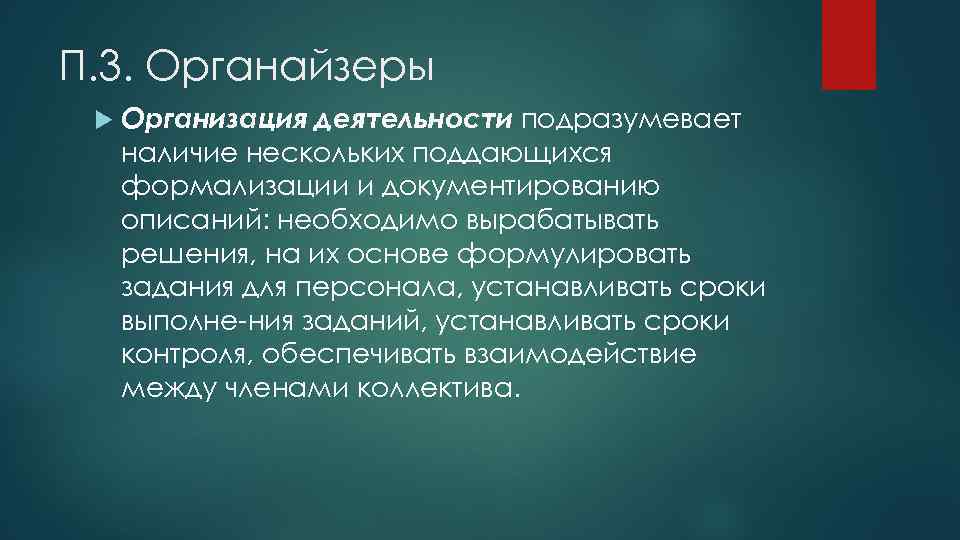 П.3. Органайзеры

Организация деятельности подразумевает наличие нескольких поддающихся формализации и документированию описаний: необходимо вырабатывать решения, на их основе формулировать задания для персонала, устанавливать сроки выполне-ния заданий, устанавливать сроки контроля, обеспечивать взаимодействие между членами коллектива.